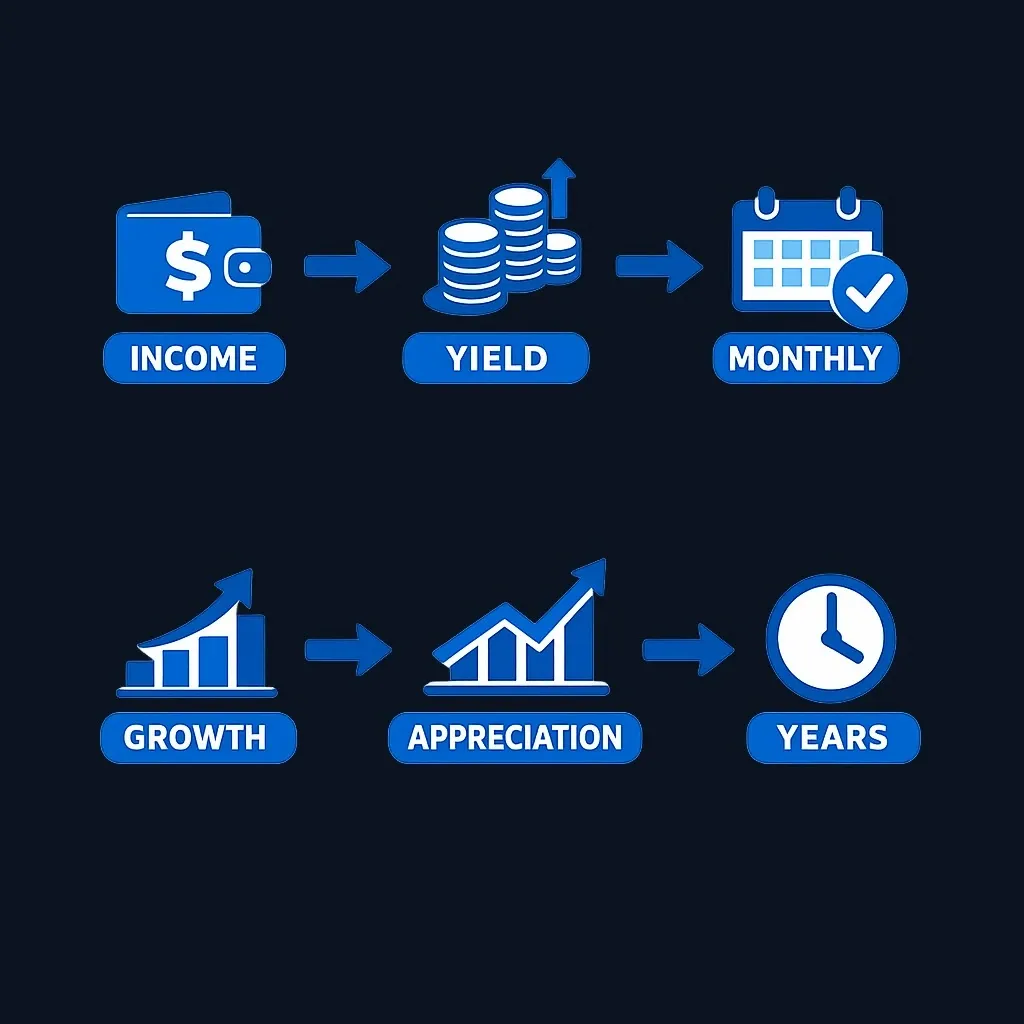 $

INCOME

YIELD

MONTHLY

GROWTH

APPRECIATION

YEARS